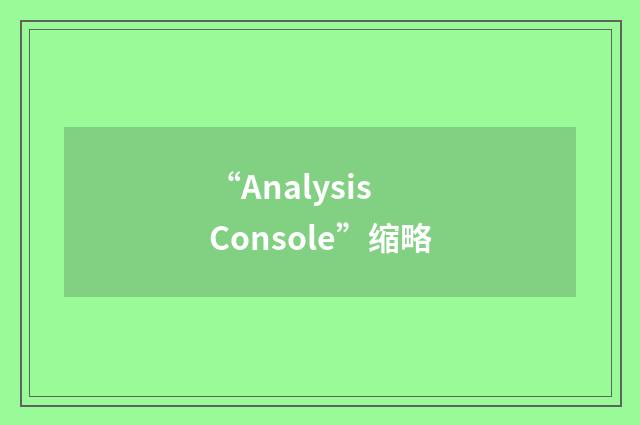 “Analysis Console”缩略